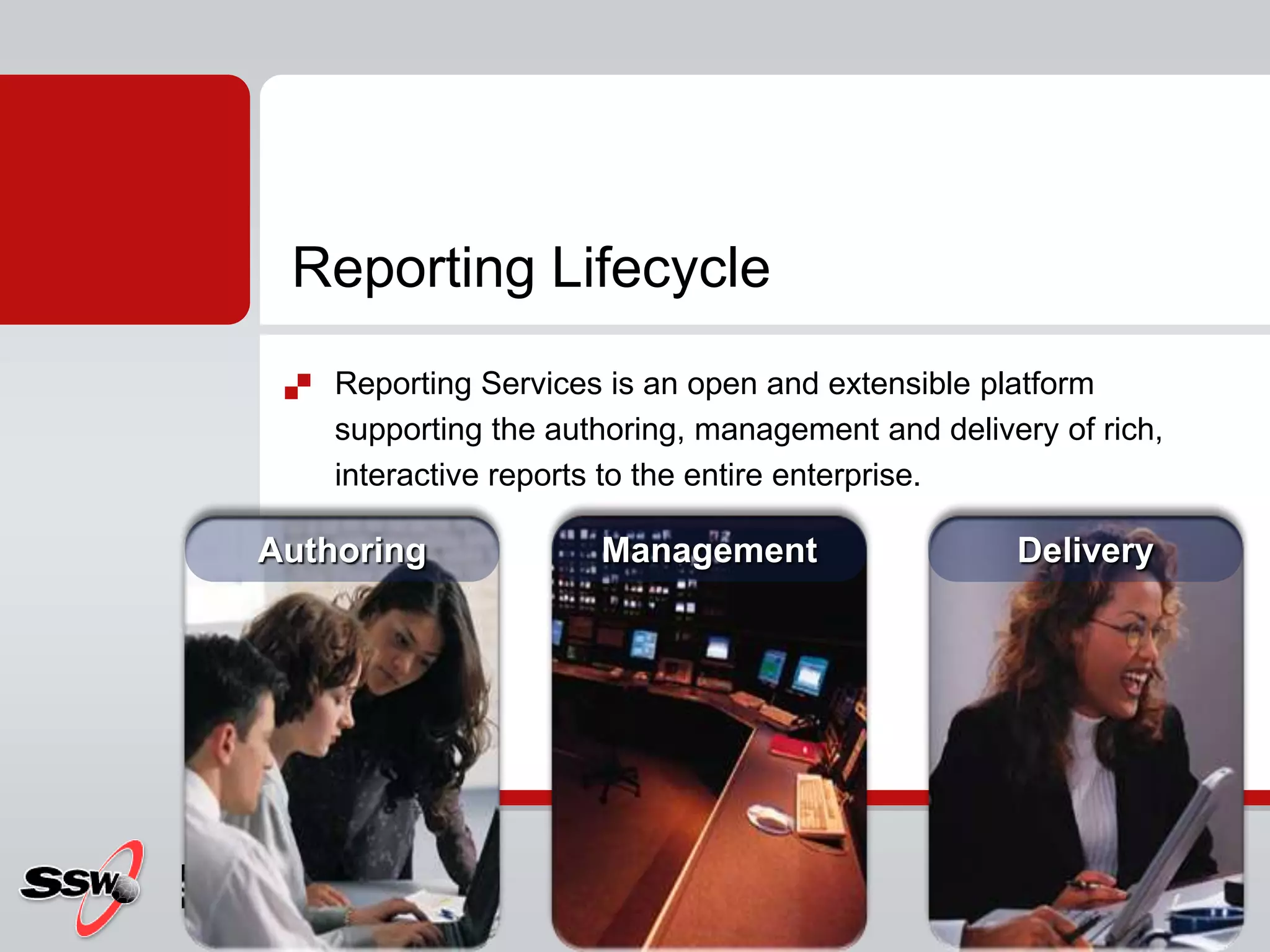 Reporting Lifecycle

Reporting Services is an open and extensible platform supporting the authoring, management and delivery of rich, interactive reports to the entire enterprise.

Authoring

Management

Delivery

SSW